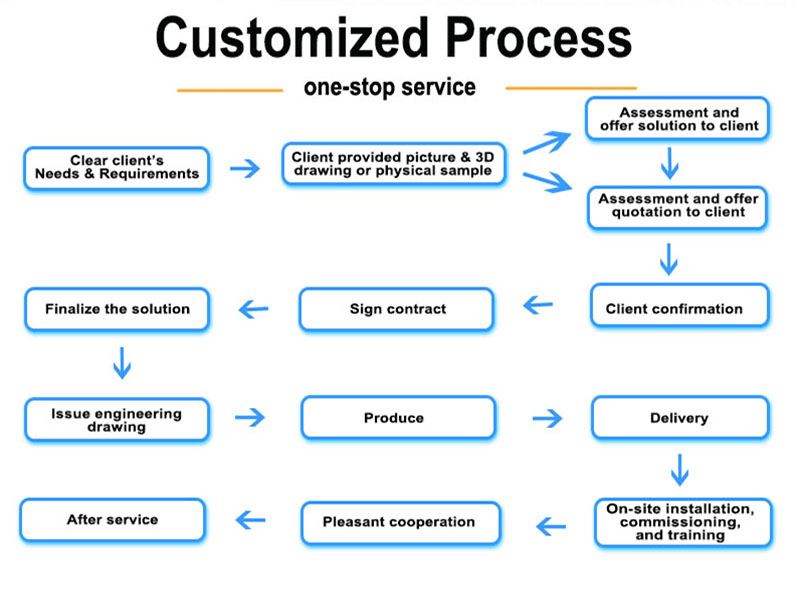 Customized Process

one-stop service

Clear client's Needs & Requirements

Client provided picture & 3D drawing or physical sample

Assessment and offer solution to client

Assessment and offer quotation to client

Client confirmation

Sign contract

Finalize the solution

Issue engineering drawing

Produce

Delivery

On-site installation, commissioning, and training

Pleasant cooperation

After service